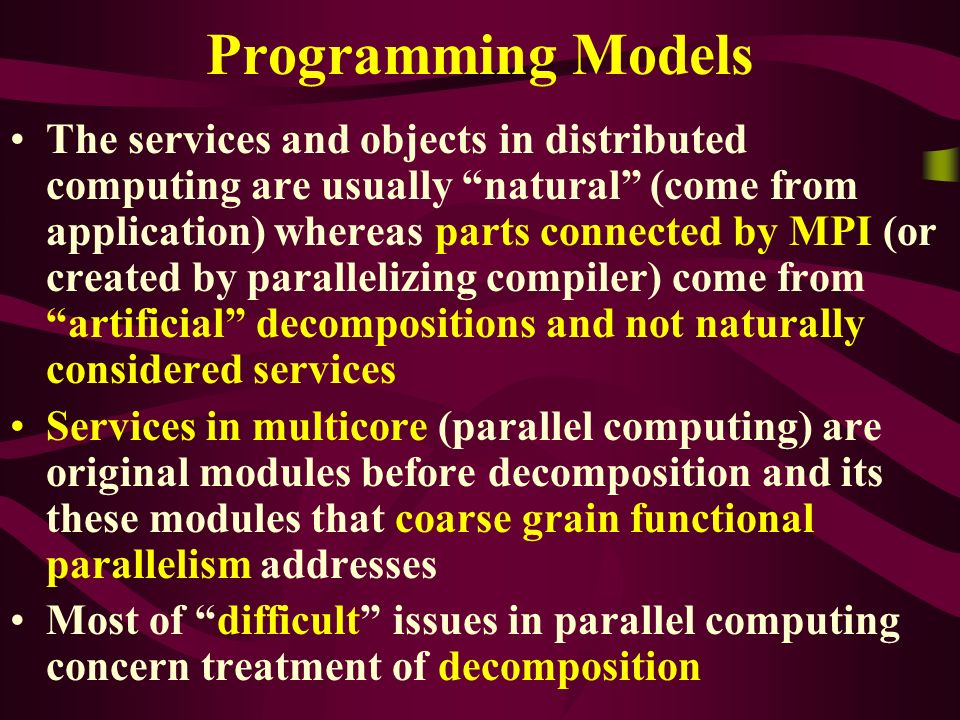 Programming Models

• The services and objects in distributed computing are usually “natural” (come from application) whereas parts connected by MPI (or created by parallelizing compiler) come from “artificial” decompositions and not naturally considered services

• Services in multicore (parallel computing) are original modules before decomposition and its these modules that coarse grain functional parallelism addresses

• Most of “difficult” issues in parallel computing concern treatment of decomposition